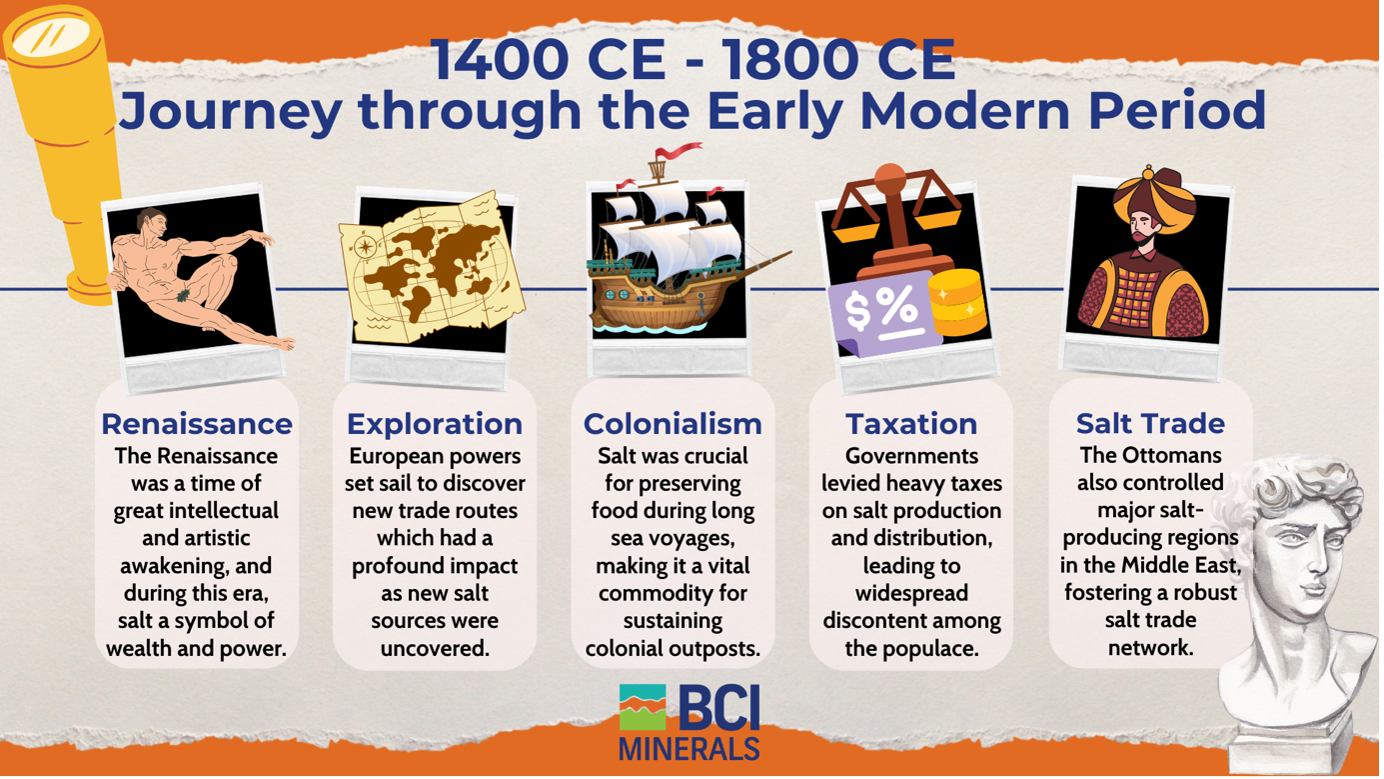 1400 CE - 1800 CE
Journey through the Early Modern Period

$%

Renaissance
The Renaissance was a time of great intellectual and artistic awakening, and during this era, salt a symbol of wealth and power.

Exploration
European powers set sail to discover new trade routes which had a profound impact as new salt sources were uncovered.

Colonialism
Salt was crucial for preserving food during long sea voyages, making it a vital commodity for sustaining colonial outposts.

Taxation
Governments levied heavy taxes on salt production and distribution, leading to widespread discontent among the populace.

Salt Trade
The Ottomans also controlled major salt-producing regions in the Middle East, fostering a robust salt trade network.

BCI
MINERALS